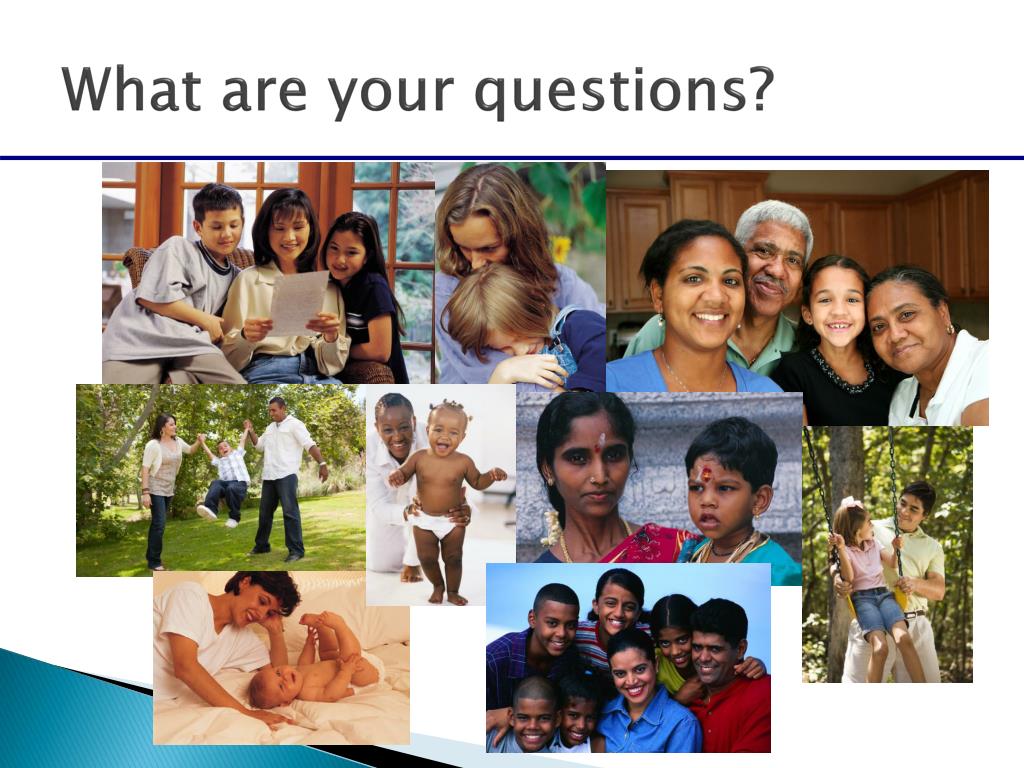 What are your questions?